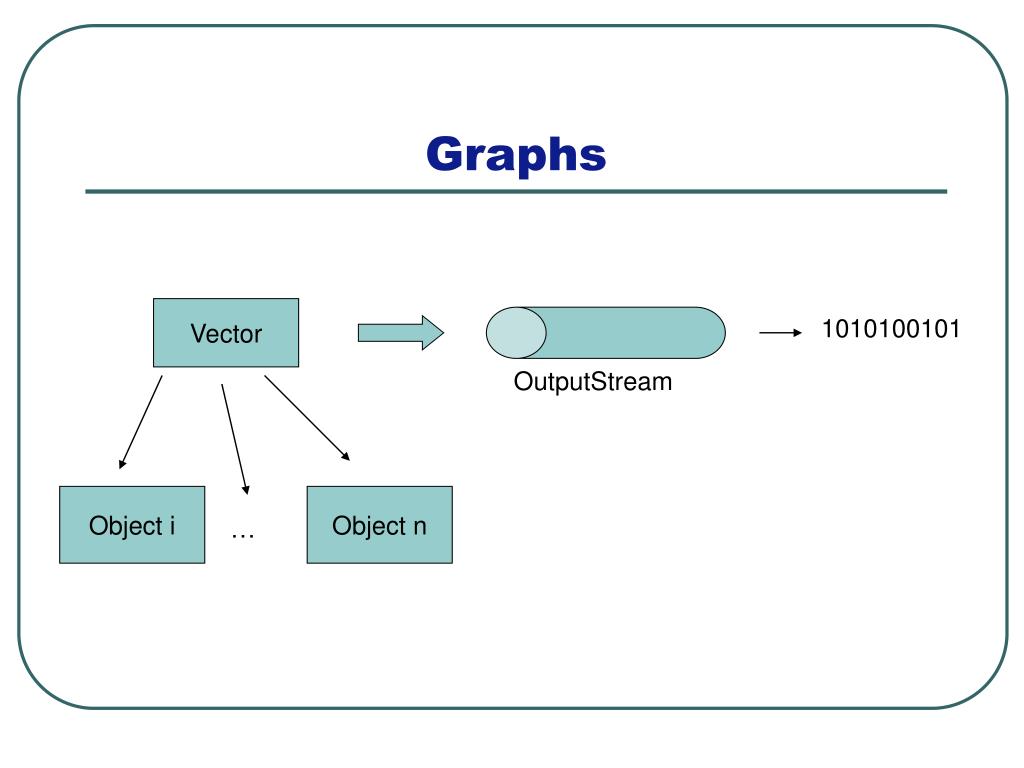 Graphs

Vector

OutputStream

1010100101

Object i

…

Object n